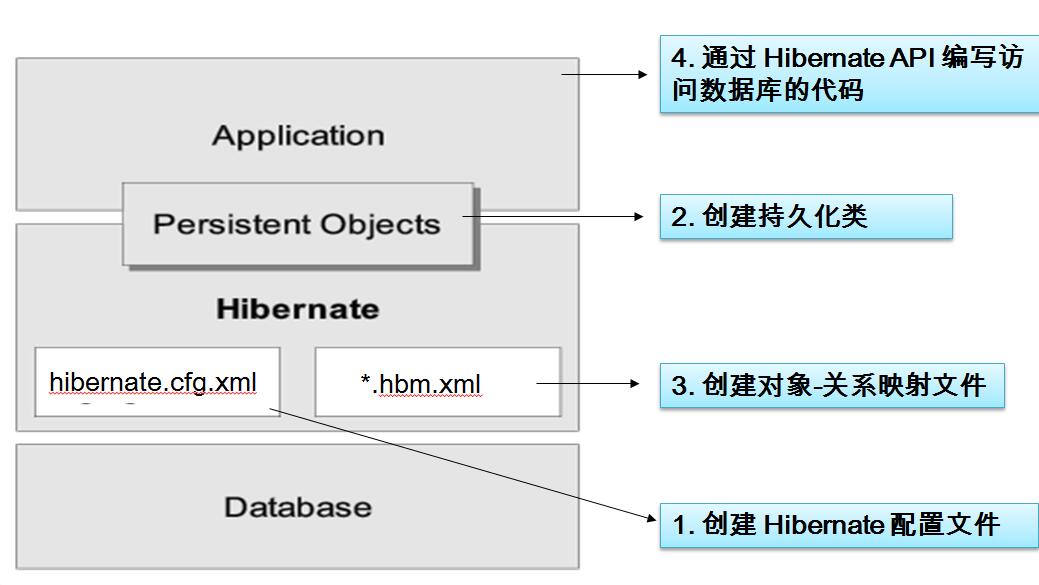 Application

Persistent Objects

Hibernate

hibernate.cfg.xml

*.hbm.xml

Database

4. 通过 Hibernate API 编写访问数据库的代码

2. 创建持久化类

3. 创建对象-关系映射文件

1. 创建 Hibernate 配置文件